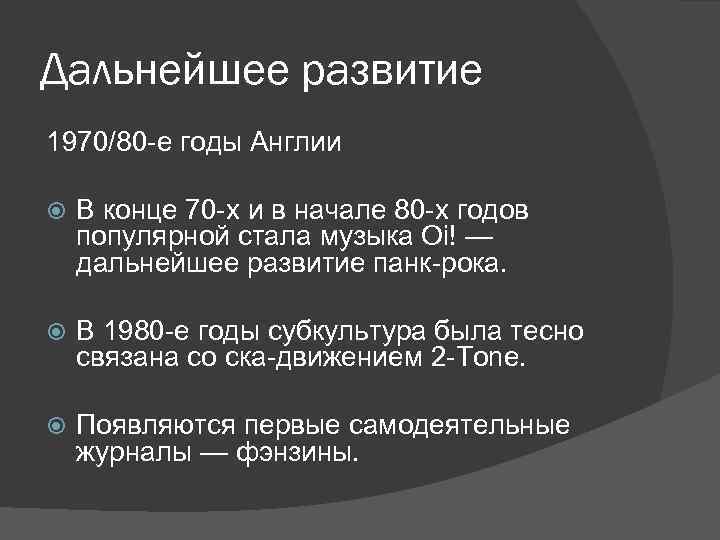 Дальнейшее развитие

1970/80-е годы Англии

В конце 70-х и в начале 80-х годов популярной стала музыка Oi! — дальнейшее развитие панк-рока.

В 1980-е годы субкультура была тесно связана со ска-движением 2-Tone.

Появляются первые самодеятельные журналы — фэнзины.